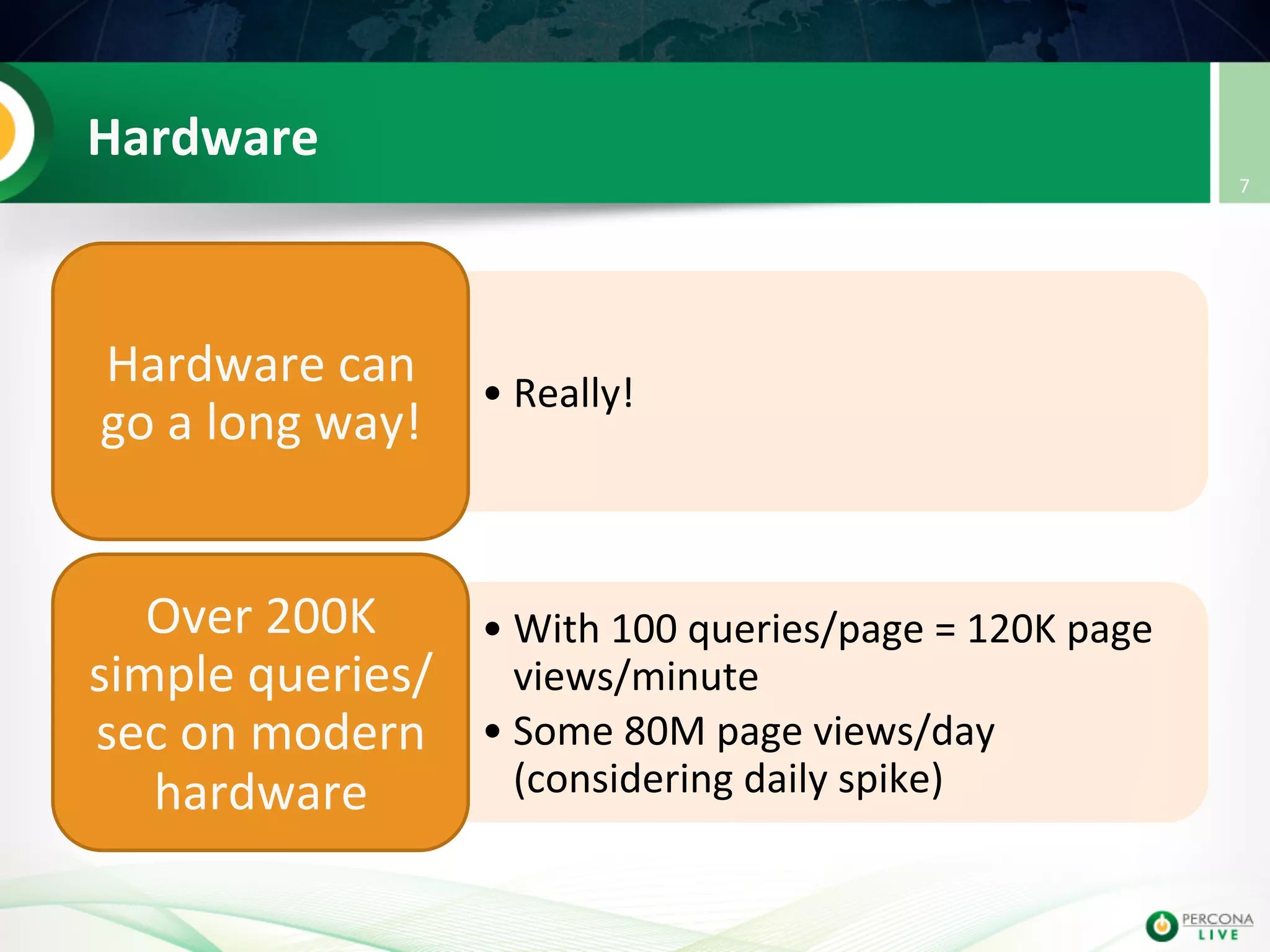 Hardware

7

Hardware can go a long way!

• Really!

Over 200K simple queries/ sec on modern hardware

• With 100 queries/page = 120K page views/minute
• Some 80M page views/day (considering daily spike)

PERCONA LIVE